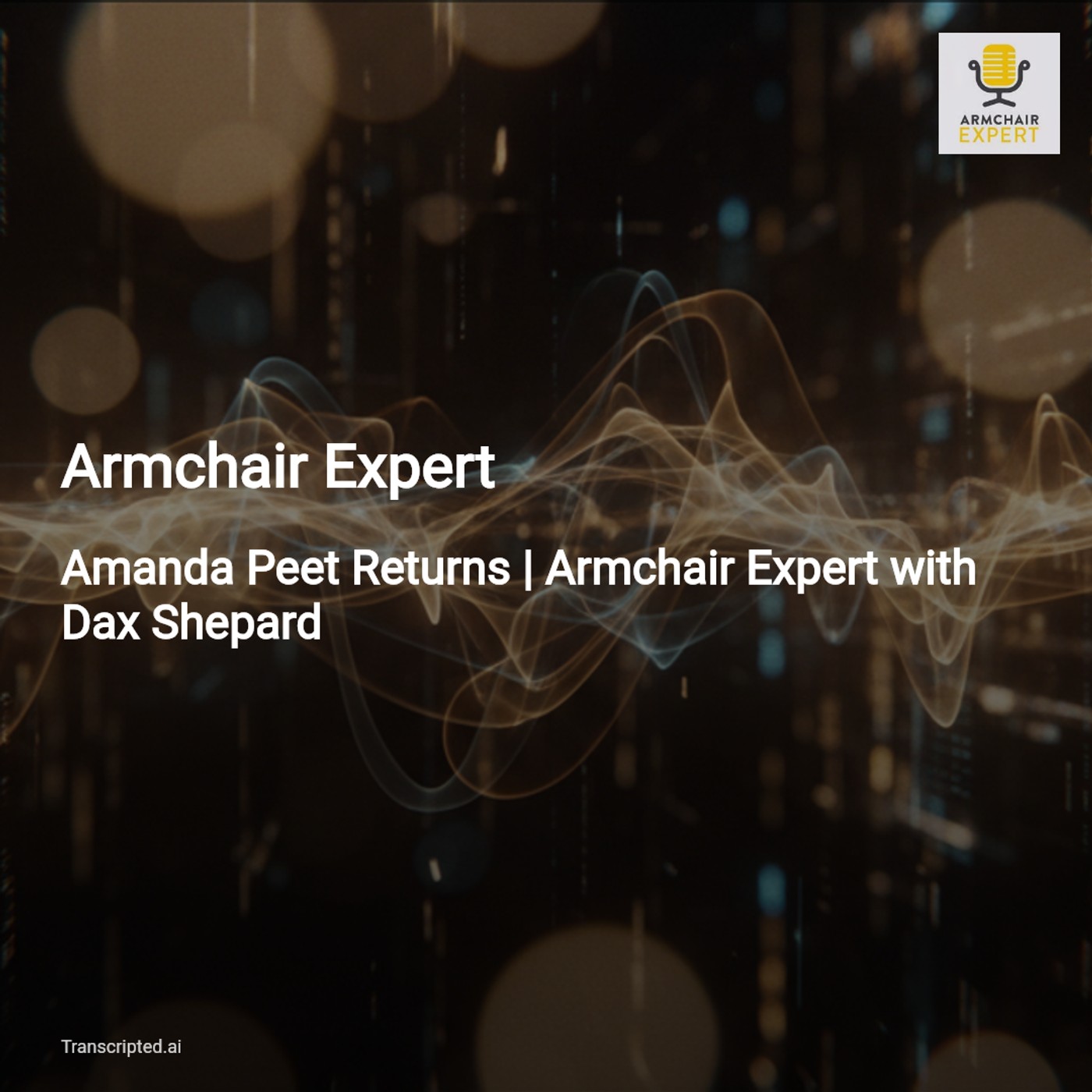 ARMCHAIR EXPERT

Armchair Expert

Amanda Peet Returns | Armchair Expert with Dax Shepard

Transcripted.ai